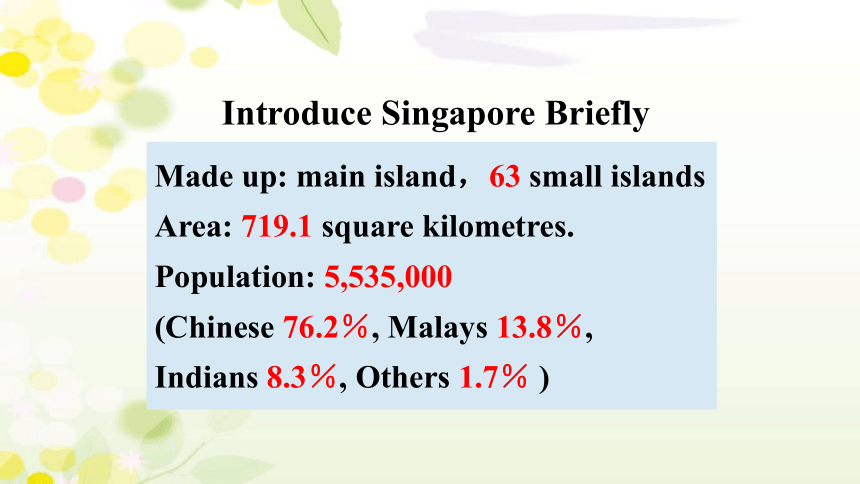 Introduce Singapore Briefly

Made up: main island，63 small islands

Area: 719.1 square kilometres.

Population: 5,535,000

(Chinese 76.2％, Malays 13.8％,

Indians 8.3％, Others 1.7％ )